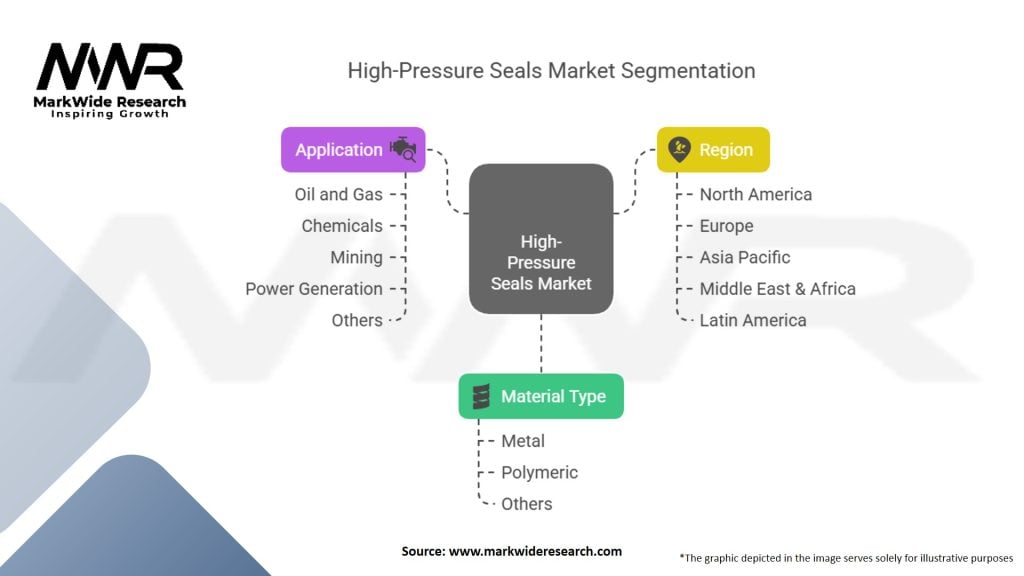 MWR
MarkWide Research
Inspiring Growth

High-Pressure Seals Market Segmentation

Application
Oil and Gas
Chemicals
Mining
Power Generation
Others

High-Pressure Seals Market

Region
North America
Europe
Asia Pacific
Middle East & Africa
Latin America

Material Type
Metal
Polymeric
Others

Source: www.markwideresearch.com

*The graphic depicted in the image serves solely for illustrative purposes